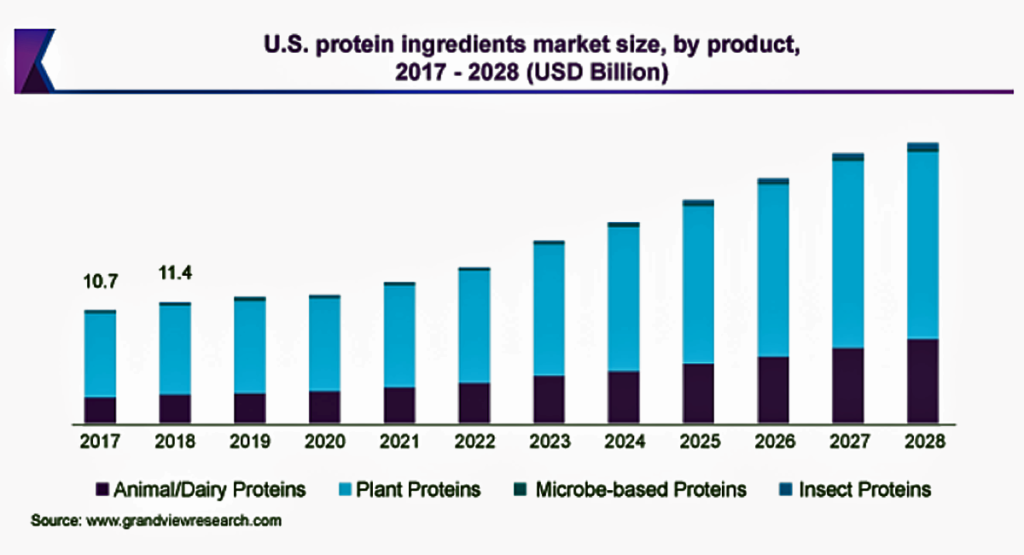 U.S. protein ingredients market size, by product, 2017 - 2028 (USD Billion)

10.7
11.4

2017
2018
2019
2020
2021
2022
2023
2024
2025
2026
2027
2028

Animal/Dairy Proteins
Plant Proteins
Microbe-based Proteins
Insect Proteins

Source: www.grandviewresearch.com